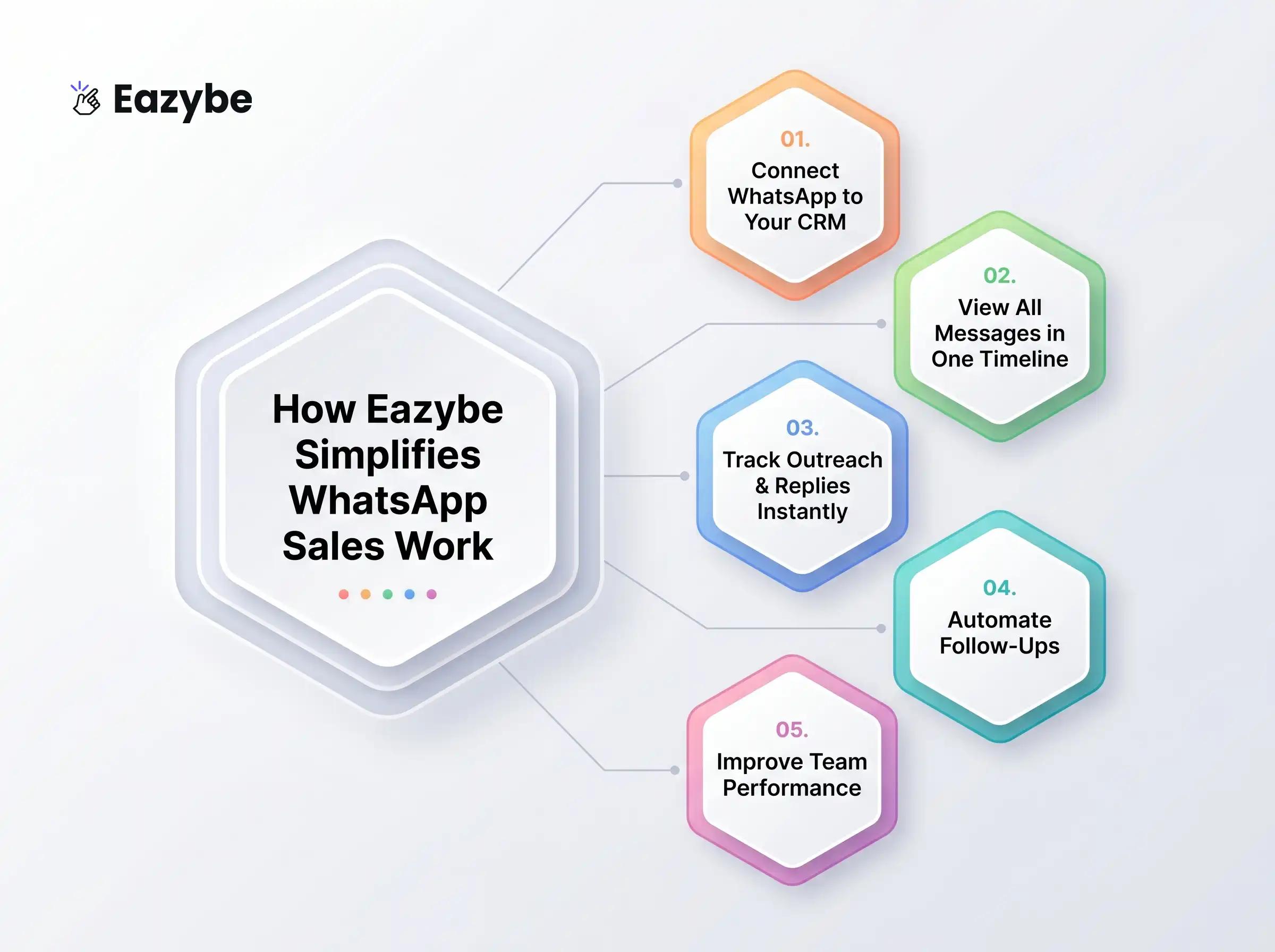 Eazybe

How Eazybe Simplifies WhatsApp Sales Work

01.
Connect WhatsApp to Your CRM

02.
View All Messages in One Timeline

03.
Track Outreach & Replies Instantly

04.
Automate Follow-Ups

05.
Improve Team Performance